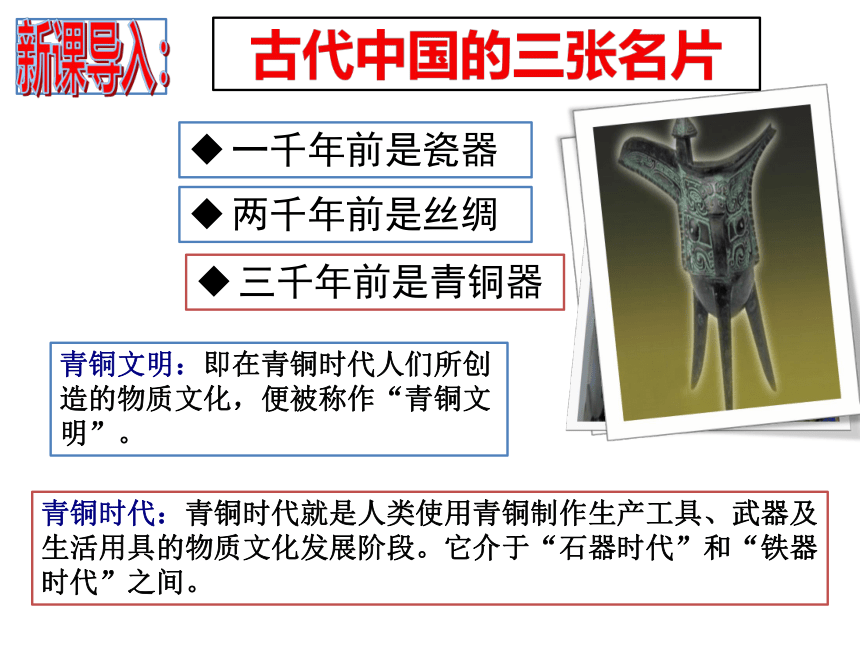 新课导入:

古代中国的三张名片

◆ 一千年前是瓷器

◆ 两千年前是丝绸

◆ 三千年前是青铜器

青铜文明：即在青铜时代人们所创造的物质文化，便被称作“青铜文明”。

青铜时代：青铜时代就是人类使用青铜制作生产工具、武器及生活用具的物质文化发展阶段。它介于“石器时代”和“铁器时代”之间。